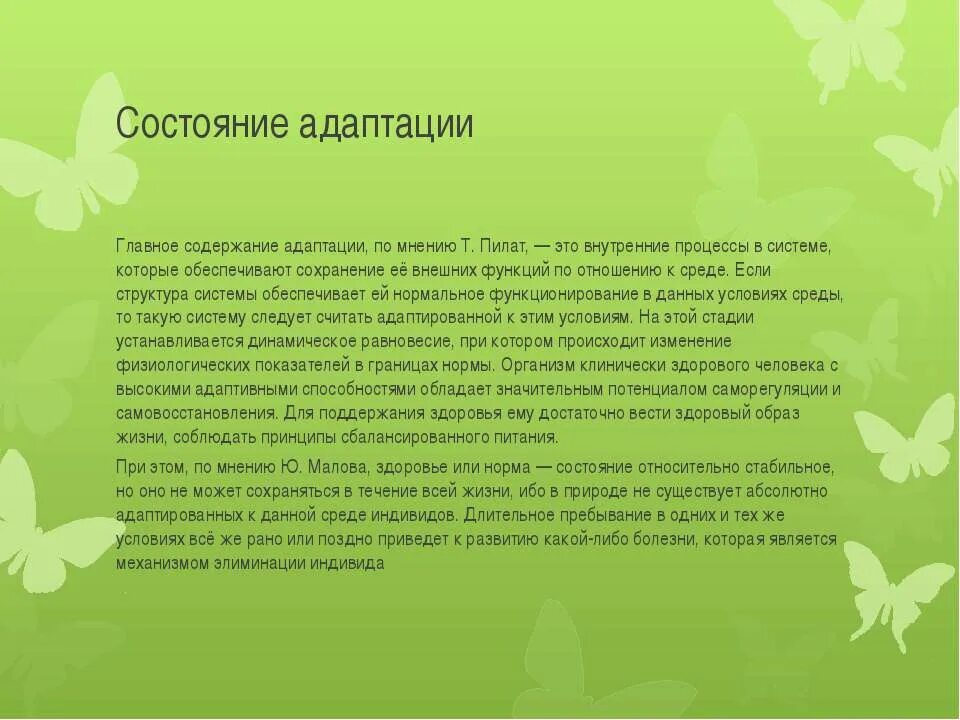 Состояние адаптации

Главное содержание адаптации, по мнению Т. Пилат, — это внутренние процессы в системе, которые обеспечивают сохранение её внешних функций по отношению к среде. Если структура системы обеспечивает ей нормальное функционирование в данных условиях среды, то такую систему следует считать адаптированной к этим условиям. На этой стадии устанавливается динамическое равновесие, при котором происходит изменение физиологических показателей в границах нормы. Организм клинически здорового человека с высокими адаптивными способностями обладает значительным потенциалом саморегуляции и самовосстановления. Для поддержания здоровья ему достаточно вести здоровый образ жизни, соблюдать принципы сбалансированного питания.

При этом, по мнению Ю. Малова, здоровье или норма — состояние относительно стабильное, но оно не может сохраняться в течение всей жизни, ибо в природе не существует абсолютно адаптированных к данной среде индивидов. Длительное пребывание в одних и тех же условиях всё же рано или поздно приведет к развитию какой-либо болезни, которая является механизмом элиминации индивида